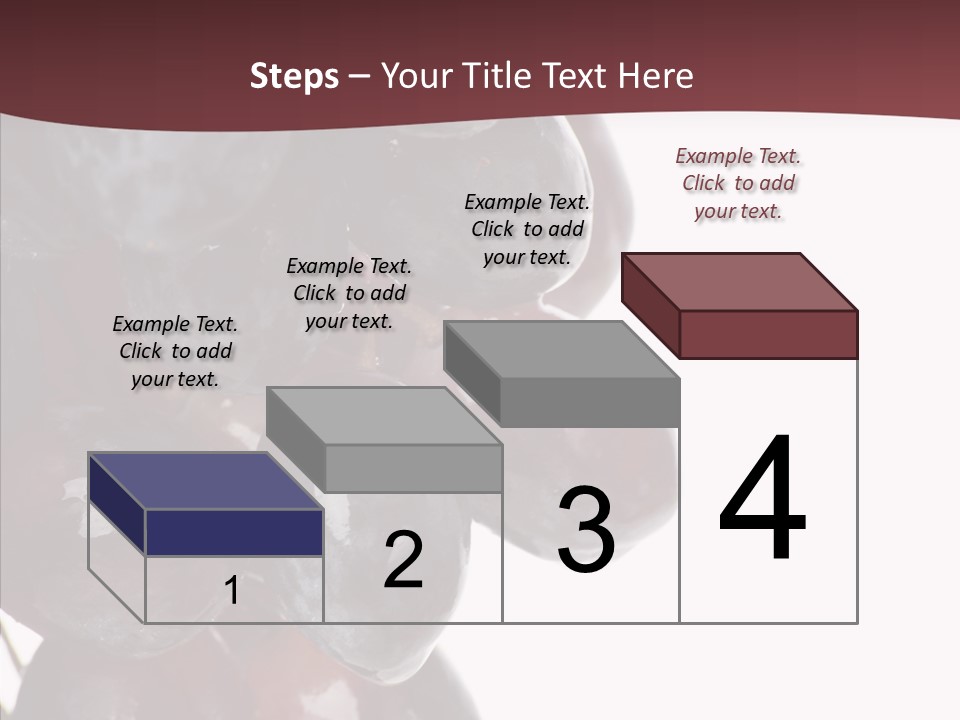 Steps – Your Title Text Here

Example Text. Click to add your text.

Example Text. Click to add your text.

Example Text. Click to add your text.

Example Text. Click to add your text.

1

2

3

4